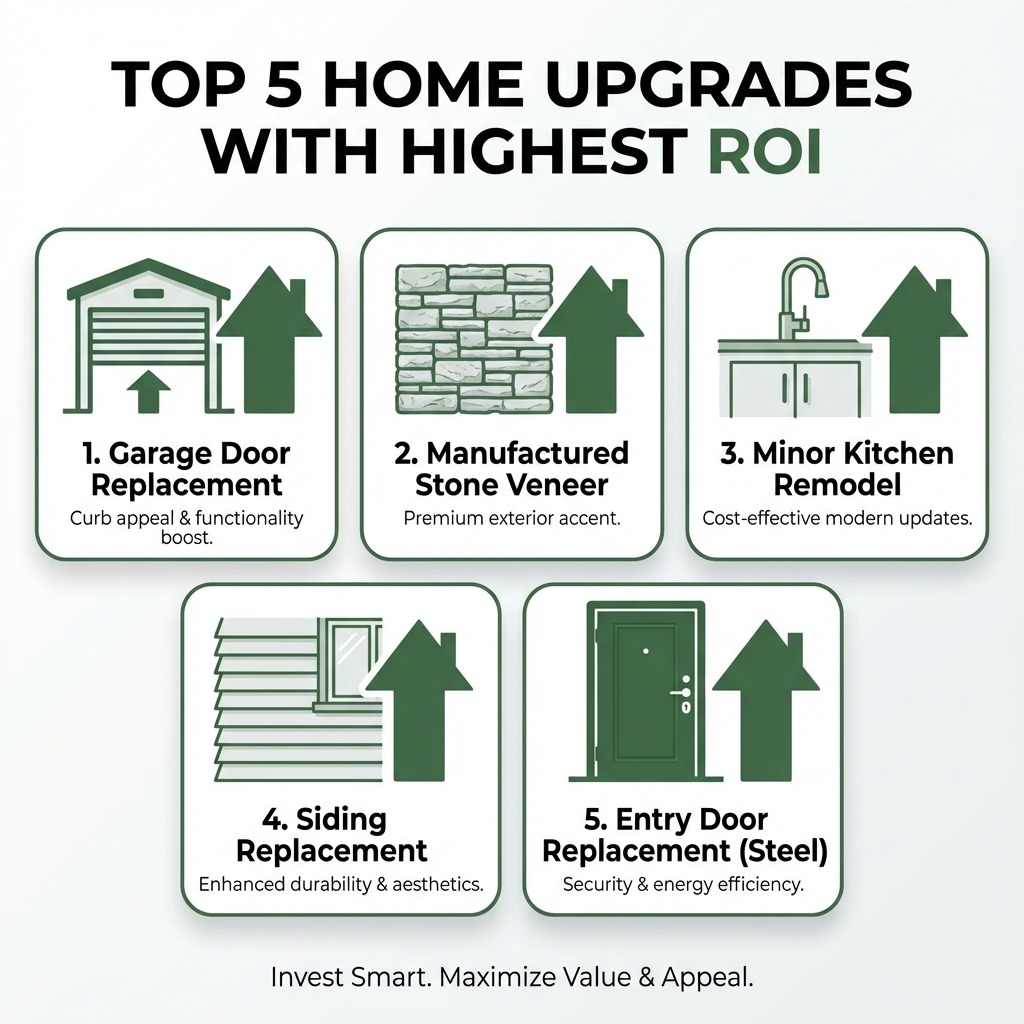 TOP 5 HOME UPGRADES WITH HIGHEST ROI

1. Garage Door Replacement
Curb appeal & functionality boost.

2. Manufactured Stone Veneer
Premium exterior accent.

3. Minor Kitchen Remodel
Cost-effective modern updates.

4. Siding Replacement
Enhanced durability & aesthetics.

5. Entry Door Replacement (Steel)
Security & energy efficiency.

Invest Smart. Maximize Value & Appeal.